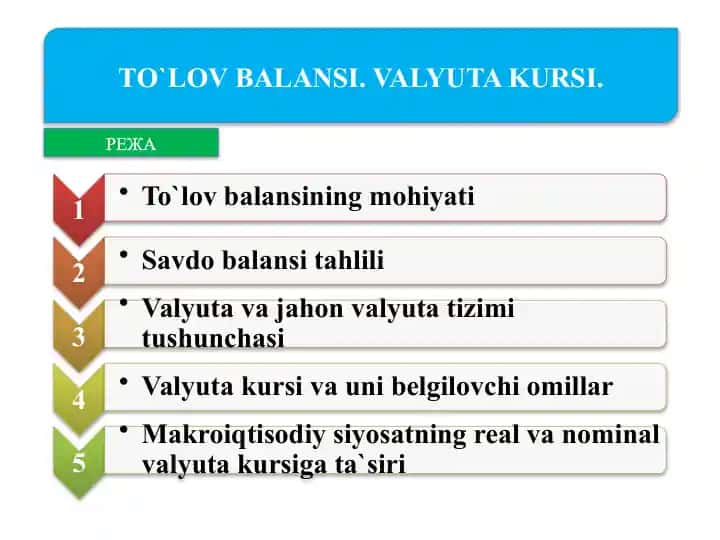 TO`LOV BALANSI. VALYUTA KURSI.

РЕЖА

1
• To`lov balansining mohiyati

2
• Savdo balansi tahlili

3
• Valyuta va jahon valyuta tizimi tushunchasi

4
• Valyuta kursi va uni belgilovchi omillar

5
• Makroiqtisodiy siyosatning real va nominal valyuta kursiga ta`siri